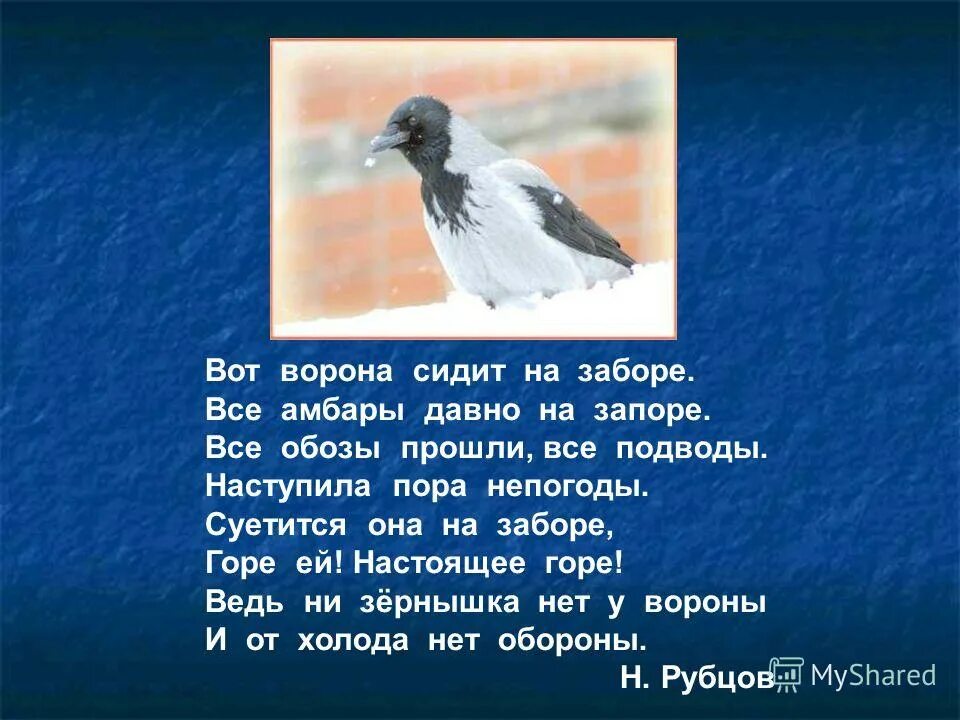 Вот ворона сидит на заборе.
Все амбары давно на запоре.
Все обозы прошли, все подводы.
Наступила пора непогоды.
Суетится она на заборе,
Горе ей! Настоящее горе!
Ведь ни зёрнышка нет у вороны
И от холода нет обороны.

Н. Рубцов

MyShared